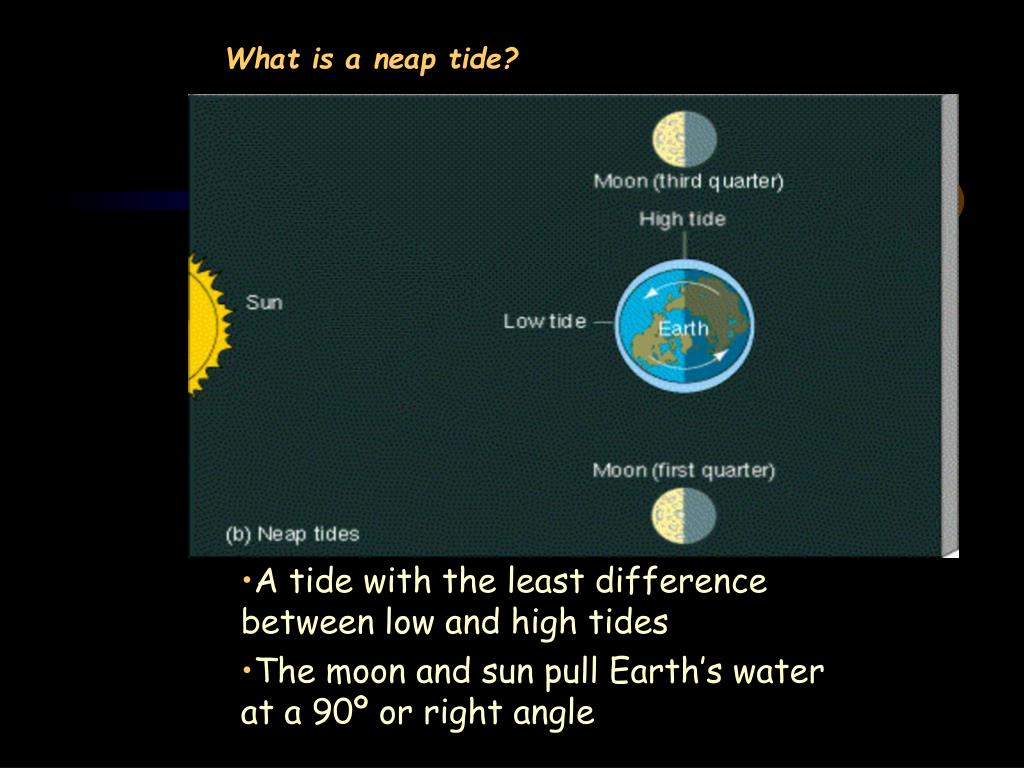 What is a neap tide?

Moon (third quarter)

High tide

Sun

Low tide

Earth

Moon (first quarter)

(b) Neap tides

•A tide with the least difference between low and high tides

•The moon and sun pull Earth's water at a 90º or right angle